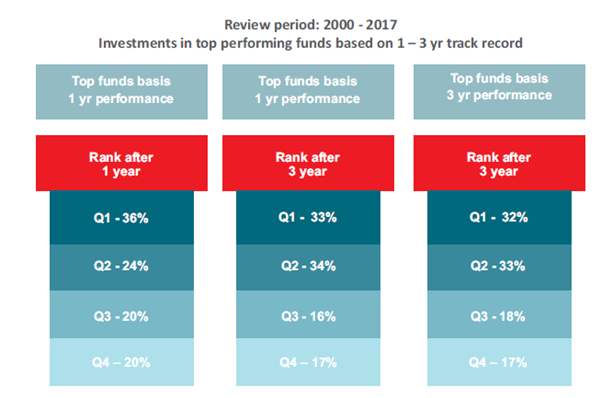 Review period: 2000 - 2017
Investments in top performing funds based on 1 – 3 yr track record

Top funds basis
1 yr performance

Rank after
1 year

Q1 - 36%

Q2 - 24%

Q3 - 20%

Q4 – 20%

Top funds basis
1 yr performance

Rank after
3 year

Q1 - 33%

Q2 - 34%

Q3 - 16%

Q4 – 17%

Top funds basis
3 yr performance

Rank after
3 year

Q1 - 32%

Q2 - 33%

Q3 - 18%

Q4 – 17%